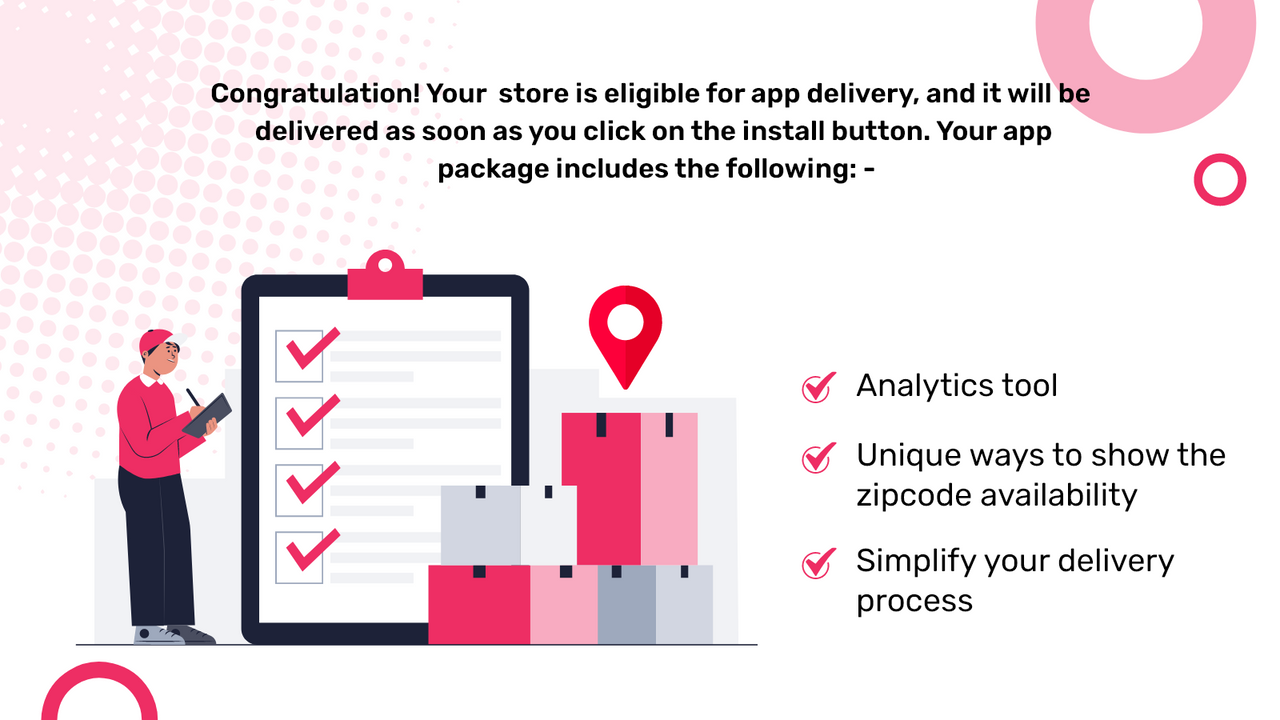 Congratulation! Your store is eligible for app delivery, and it will be delivered as soon as you click on the install button. Your app package includes the following: -

Analytics tool

Unique ways to show the zipcode availability

Simplify your delivery process